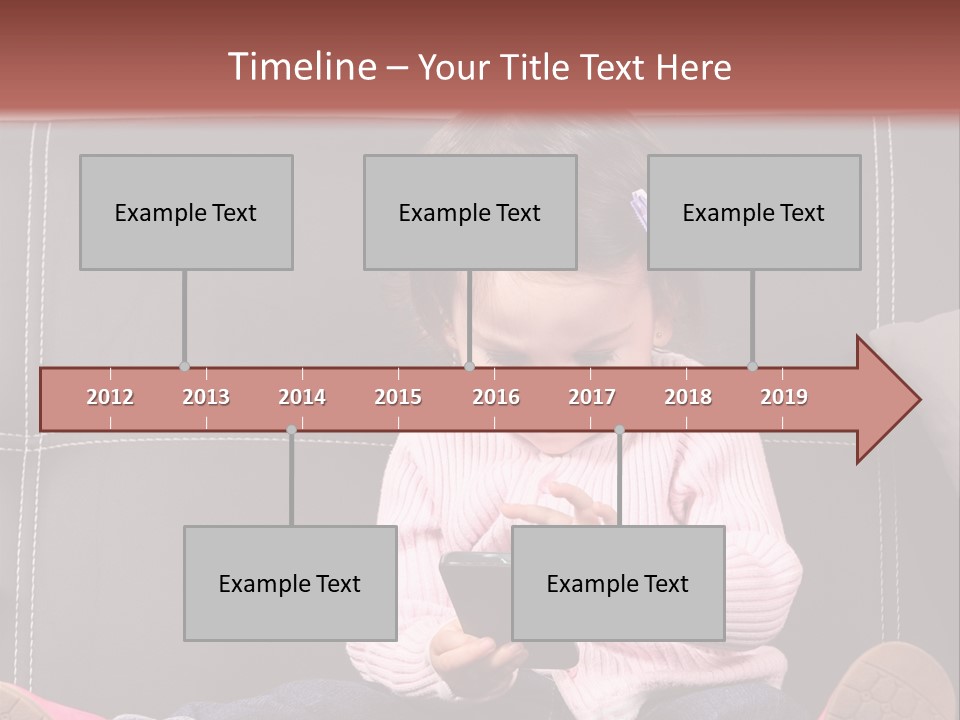 Timeline – Your Title Text Here

Example Text

Example Text

Example Text

2012 2013 2014 2015 2016 2017 2018 2019

Example Text

Example Text